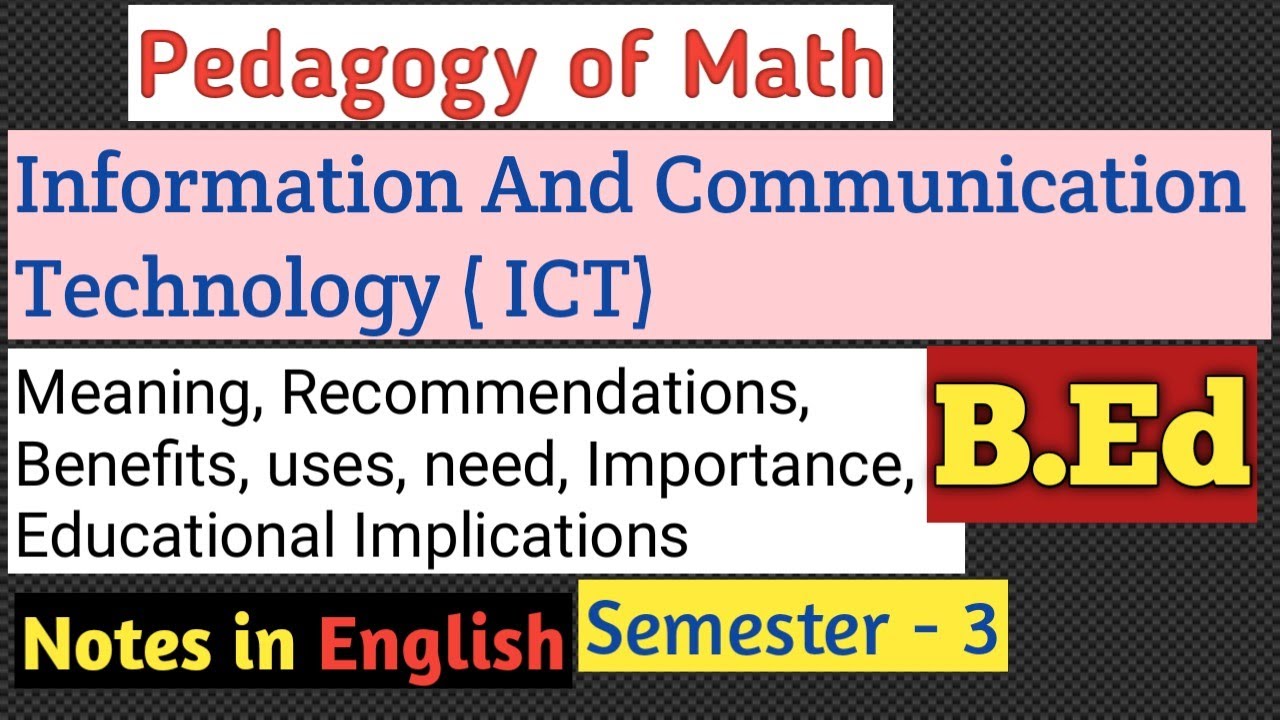 Pedagogy of Math

Information And Communication Technology ⟨ ICT⟩

Meaning, Recommendations, Benefits, uses, need, Importance, Educational Implications

B.Ed

Notes in English

Semester - 3